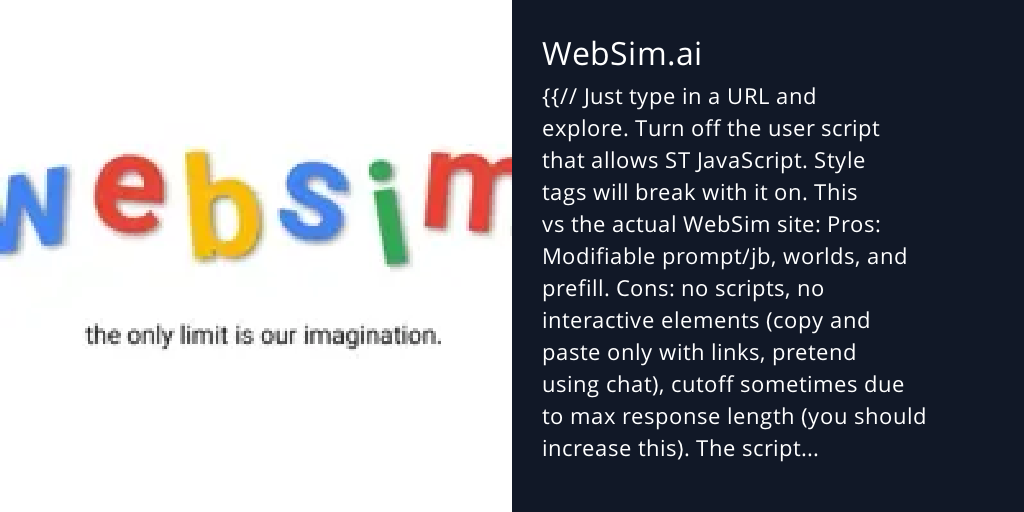 websim

the only limit is our imagination.

WebSim.ai

{{// Just type in a URL and explore. Turn off the user script that allows ST JavaScript. Style tags will break with it on. This vs the actual WebSim site: Pros: Modifiable prompt/jb, worlds, and prefill. Cons: no scripts, no interactive elements (copy and paste only with links, pretend using chat), cutoff sometimes due to max response length (you should increase this). The script...